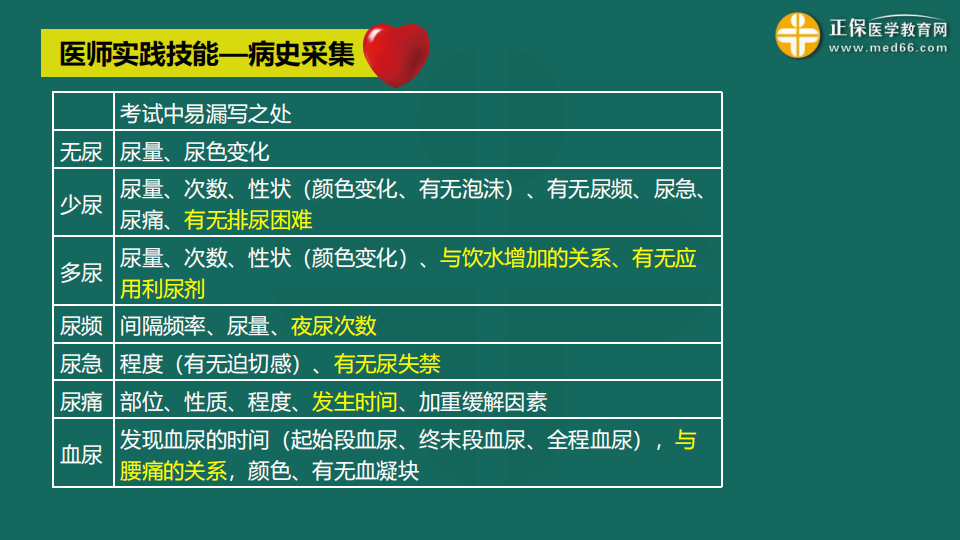 医师实践技能—病史采集

正保医学教育网
www.med66.com

| | 考试中易漏写之处 |
|---|---|
| 无尿 | 尿量、尿色变化 |
| 少尿 | 尿量、次数、性状（颜色变化、有无泡沫）、有无尿频、尿急、尿痛、有无排尿困难 |
| 多尿 | 尿量、次数、性状（颜色变化）、与饮水增加的关系、有无应用利尿剂 |
| 尿频 | 间隔频率、尿量、夜尿次数 |
| 尿急 | 程度（有无迫切感）、有无尿失禁 |
| 尿痛 | 部位、性质、程度、发生时间、加重缓解因素 |
| 血尿 | 发现血尿的时间（起始段血尿、终末段血尿、全程血尿），与腰痛的关系，颜色、有无血凝块 |